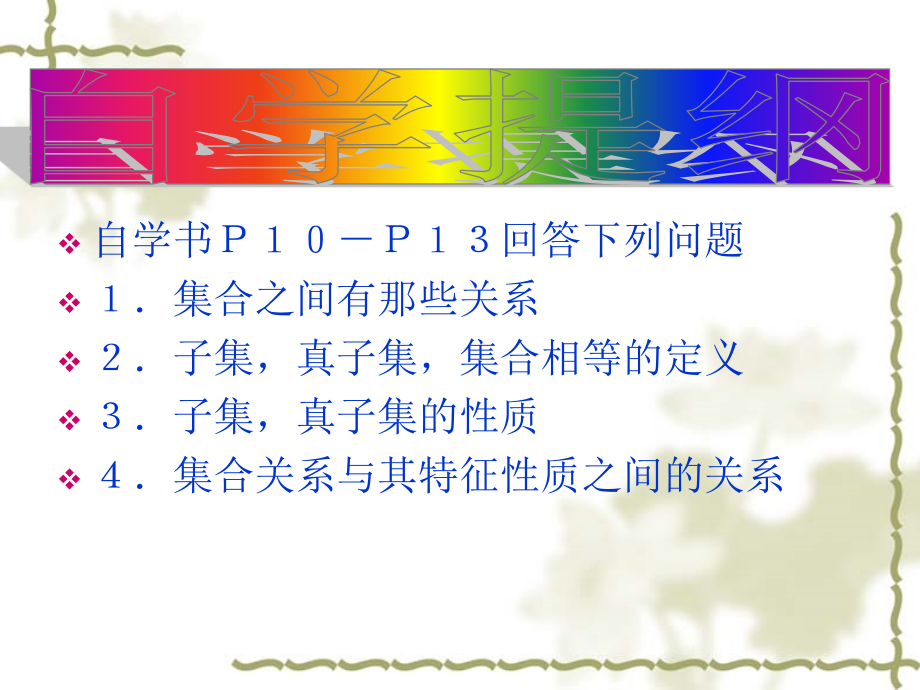 自学提纲

❖ 自学书Ｐ１０－Ｐ１３回答下列问题
❖ １．集合之间有那些关系
❖ ２．子集，真子集，集合相等的定义
❖ ３．子集，真子集的性质
❖ ４．集合关系与其特征性质之间的关系